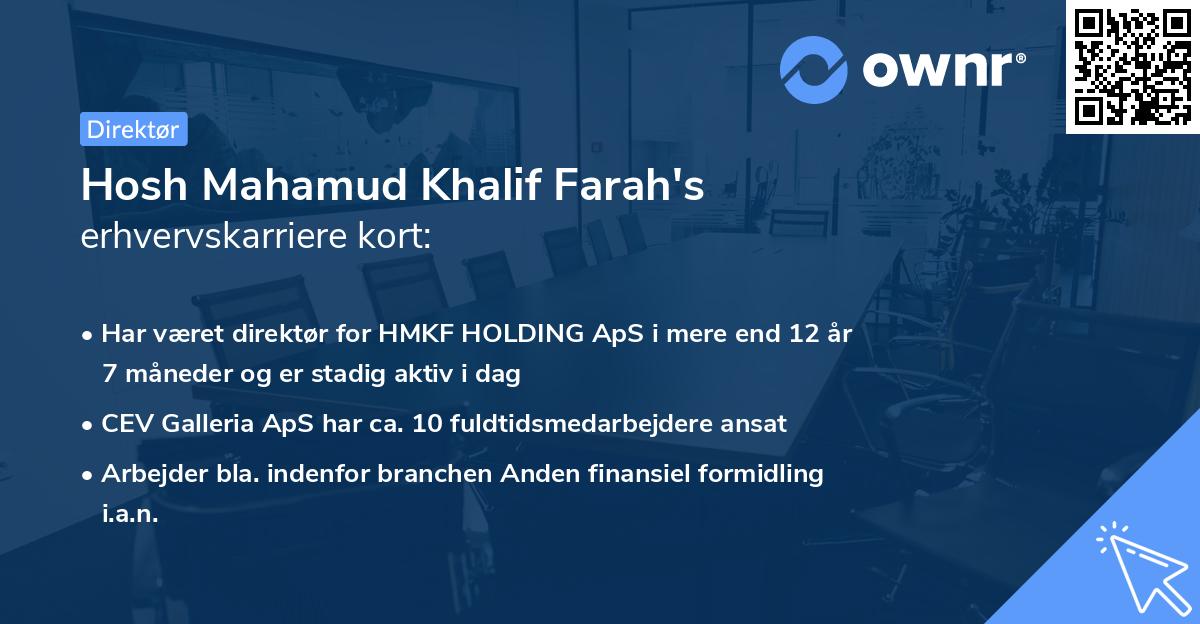 ownr®

Direktør

Hosh Mahamud Khalif Farah's erhvervskarriere kort:

• Har været direktør for HMKF HOLDING ApS i mere end 12 år 7 måneder og er stadig aktiv i dag

• CEV Galleria ApS har ca. 10 fuldtidsmedarbejdere ansat

• Arbejder bla. indenfor branchen Anden finansiel formidling i.a.n.